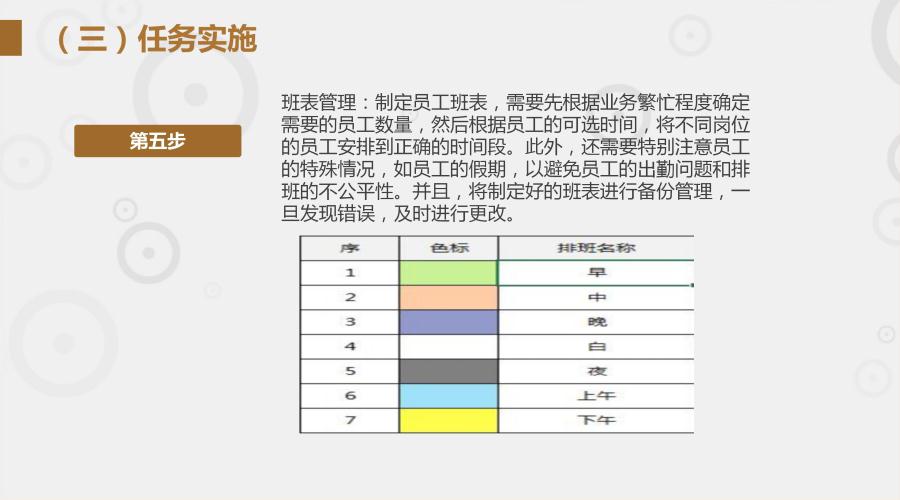 （三）任务实施

第五步

班表管理：制定员工班表，需要先根据业务繁忙程度确定需要的员工数量，然后根据员工的可选时间，将不同岗位的员工安排到正确的时间段。此外，还需要特别注意员工的特殊情况，如员工的假期，以避免员工的出勤问题和排班的不公平性。并且，将制定好的班表进行备份管理，一旦发现错误，及时进行更改。

| 序 | 色标 | 排班名称 |
|---|---|---|
| 1 | | 早 |
| 2 | | 中 |
| 3 | | 晚 |
| 4 | | 白 |
| 5 | | 夜 |
| 6 | | 上午 |
| 7 | | 下午 |